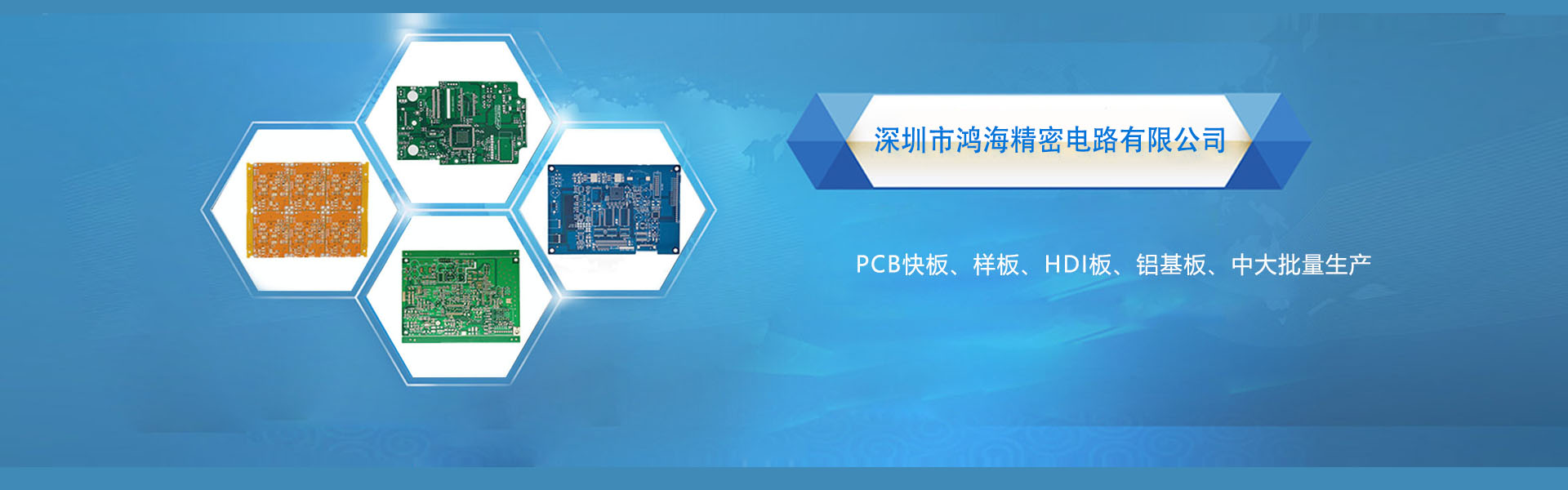 深圳市鸿海精密电路有限公司

PCB快板、样板、HDI板、铝基板、中大批量生产